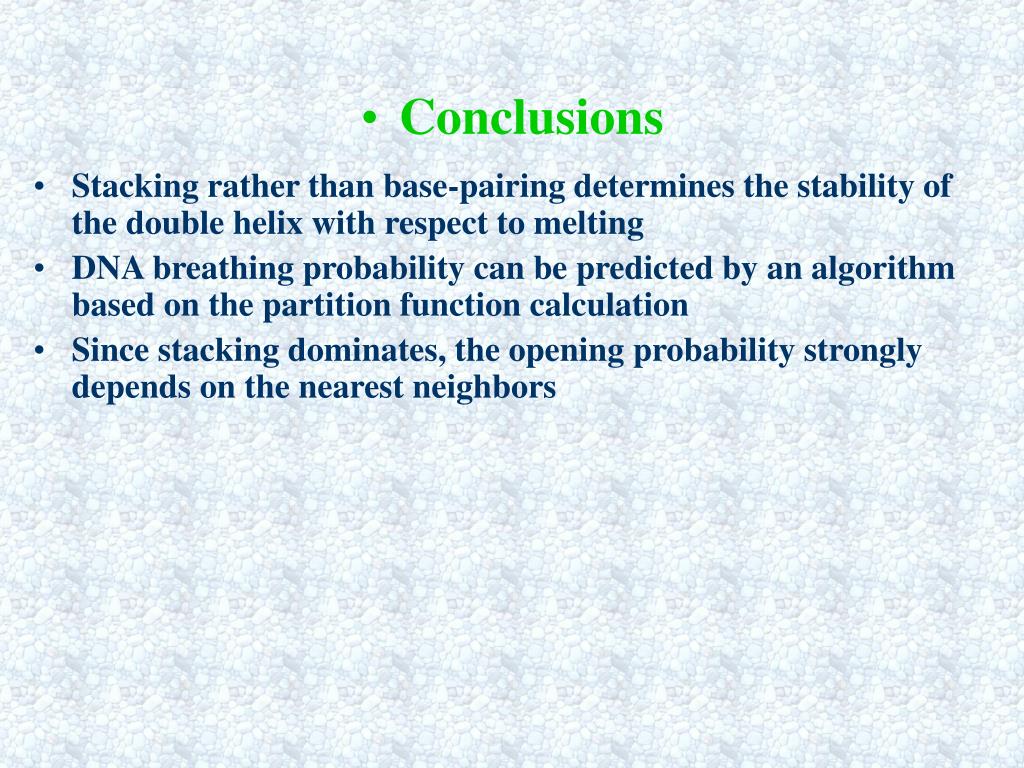 • Conclusions

• Stacking rather than base-pairing determines the stability of the double helix with respect to melting
• DNA breathing probability can be predicted by an algorithm based on the partition function calculation
• Since stacking dominates, the opening probability strongly depends on the nearest neighbors